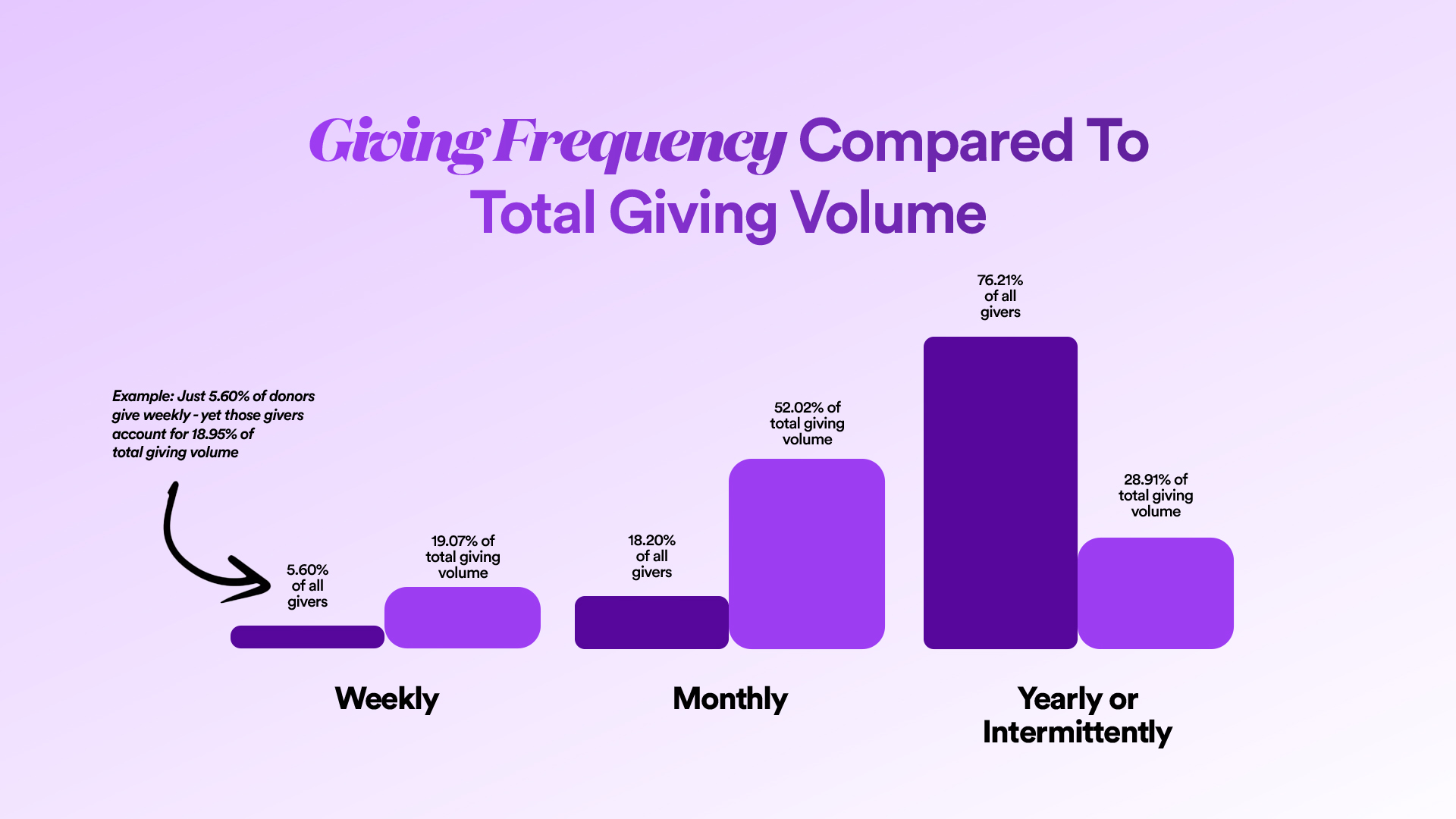 Giving Frequency Compared To Total Giving Volume

Example: Just 5.60% of donors give weekly - yet those givers account for 18.95% of total giving volume

5.60% of all givers

19.07% of total giving volume

18.20% of all givers

52.02% of total giving volume

76.21% of all givers

28.91% of total giving volume

Weekly

Monthly

Yearly or Intermittently